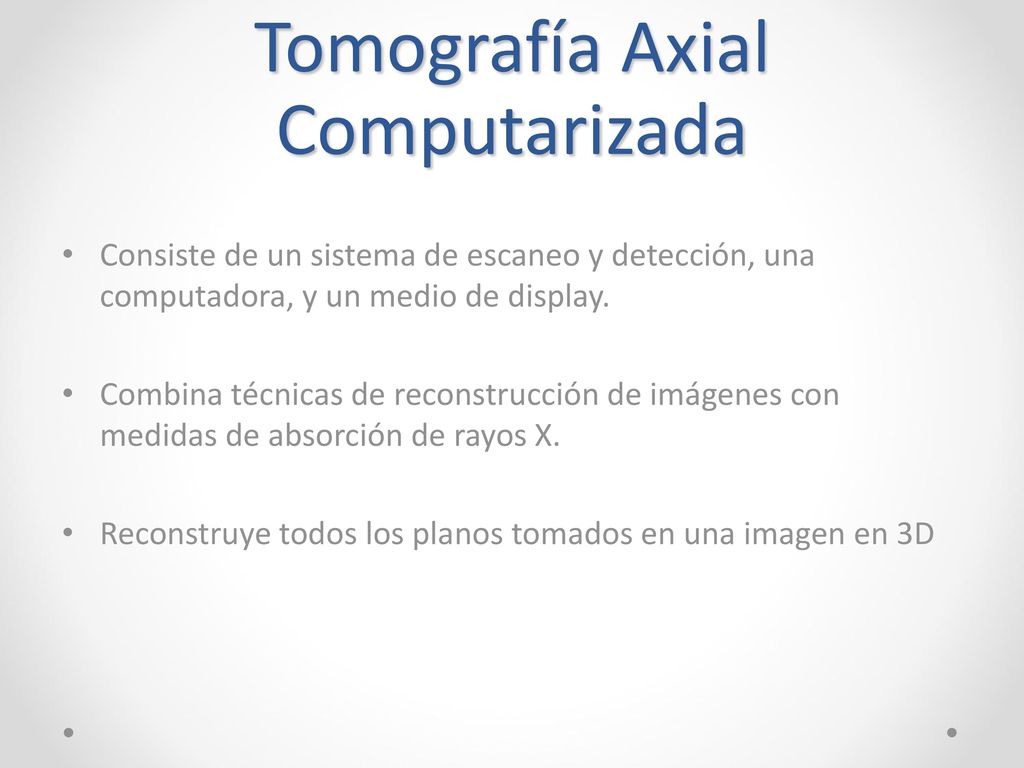 Tomografía Axial Computarizada

• Consiste de un sistema de escaneo y detección, una computadora, y un medio de display.

• Combina técnicas de reconstrucción de imágenes con medidas de absorción de rayos X.

• Reconstruye todos los planos tomados en una imagen en 3D